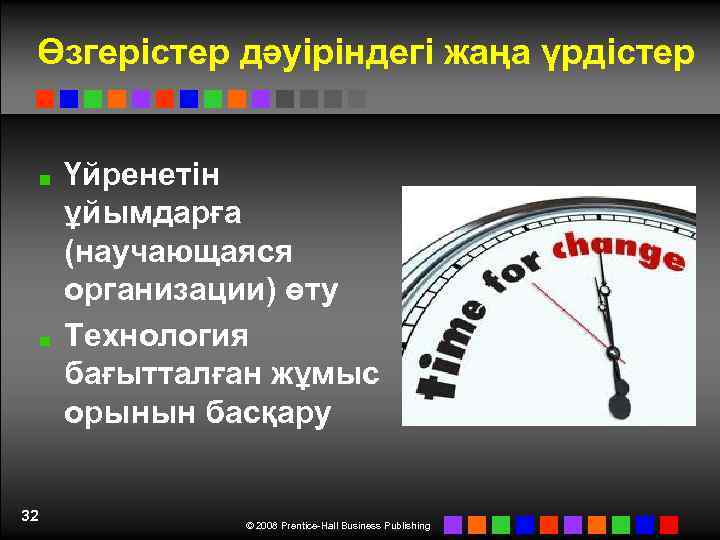 Өзгерістер дәуіріндегі жаңа үрдістер

Үйренетін ұйымдарға (научающаяся организации) өту

Технология бағытталған жұмыс орынын басқару

time for change

32

© 2008 Prentice-Hall Business Publishing